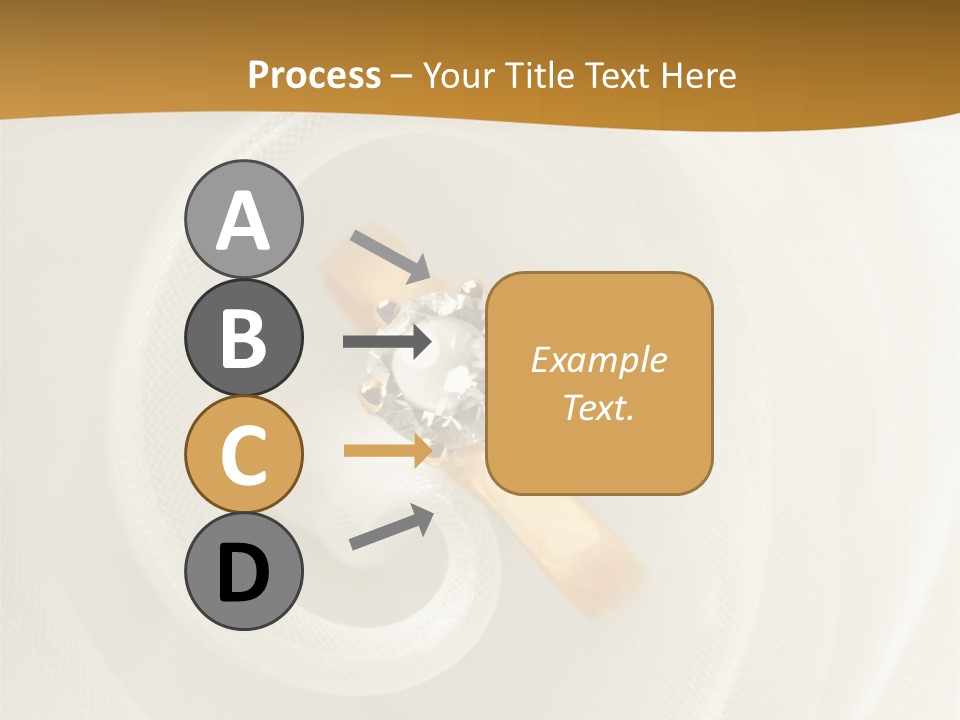 Process – Your Title Text Here

A
B
C
D

Example Text.